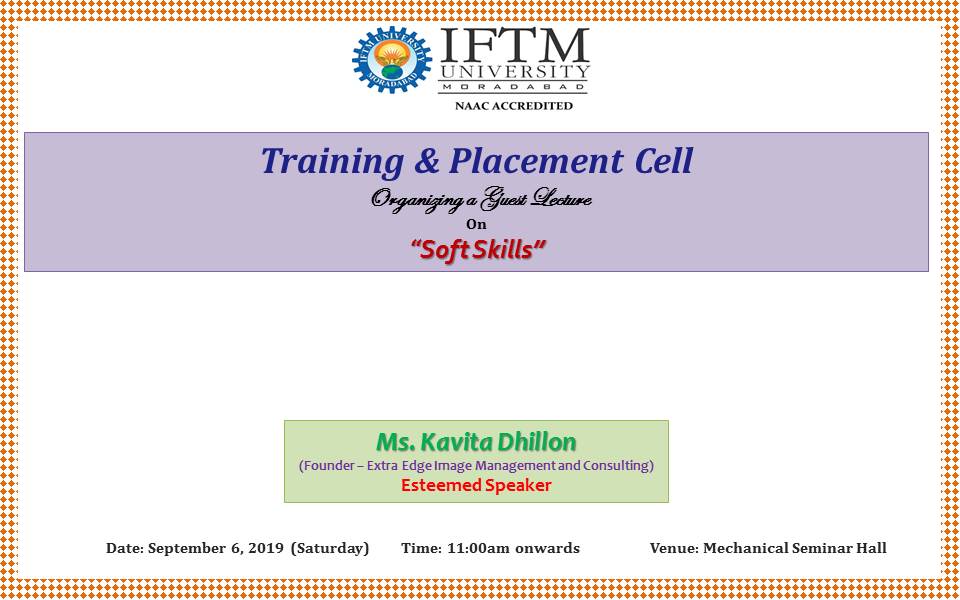 IFTM UNIVERSITY MORADABAD

IFTM UNIVERSITY
MORADABAD
NAAC ACCREDITED

Training & Placement Cell
Organizing a Guest Lecture
On
"Soft Skills"

Ms. Kavita Dhillon
(Founder – Extra Edge Image Management and Consulting)
Esteemed Speaker

Date: September 6, 2019 (Saturday) Time: 11:00am onwards Venue: Mechanical Seminar Hall